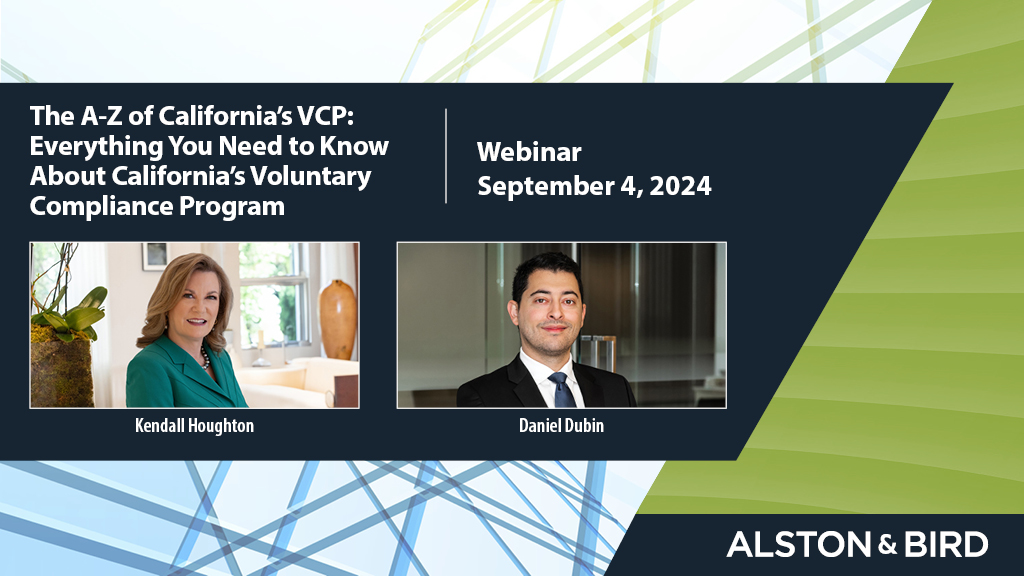 The A-Z of California's VCP: Everything You Need to Know About California's Voluntary Compliance Program

Webinar
September 4, 2024

Kendall Houghton

Daniel Dubin

ALSTON & BIRD